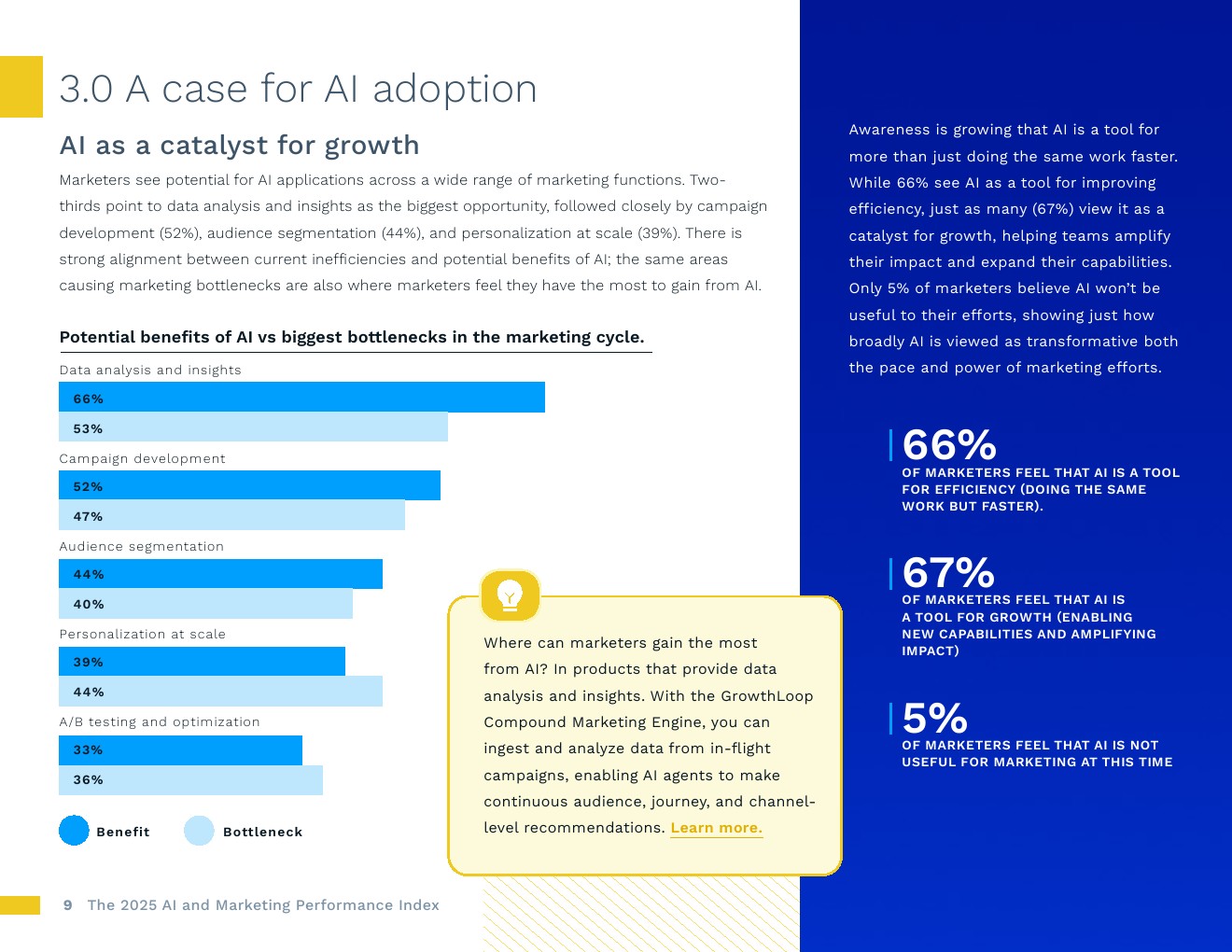 3.0 A case for AI adoption

AI as a catalyst for growth

Marketers see potential for AI applications across a wide range of marketing functions. Two-thirds point to data analysis and insights as the biggest opportunity, followed closely by campaign development (52%), audience segmentation (44%), and personalization at scale (39%). There is strong alignment between current inefficiencies and potential benefits of AI; the same areas causing marketing bottlenecks are also where marketers feel they have the most to gain from AI.

Potential benefits of AI vs biggest bottlenecks in the marketing cycle.

Data analysis and insights
66%
53%
Campaign development
52%
47%
Audience segmentation
44%
40%
Personalization at scale
39%
44%
A/B testing and optimization
33%
36%

Benefit Bottleneck

Where can marketers gain the most from AI? In products that provide data analysis and insights. With the GrowthLoop Compound Marketing Engine, you can ingest and analyze data from in-flight campaigns, enabling AI agents to make continuous audience, journey, and channel-level recommendations. Learn more.

Awareness is growing that AI is a tool for more than just doing the same work faster. While 66% see AI as a tool for improving efficiency, just as many (67%) view it as a catalyst for growth, helping teams amplify their impact and expand their capabilities. Only 5% of marketers believe AI won't be useful to their efforts, showing just how broadly AI is viewed as transformative both the pace and power of marketing efforts.

66%
OF MARKETERS FEEL THAT AI IS A TOOL FOR EFFICIENCY (DOING THE SAME WORK BUT FASTER).

67%
OF MARKETERS FEEL THAT AI IS A TOOL FOR GROWTH (ENABLING NEW CAPABILITIES AND AMPLIFYING IMPACT)

5%
OF MARKETERS FEEL THAT AI IS NOT USEFUL FOR MARKETING AT THIS TIME

9 The 2025 AI and Marketing Performance Index